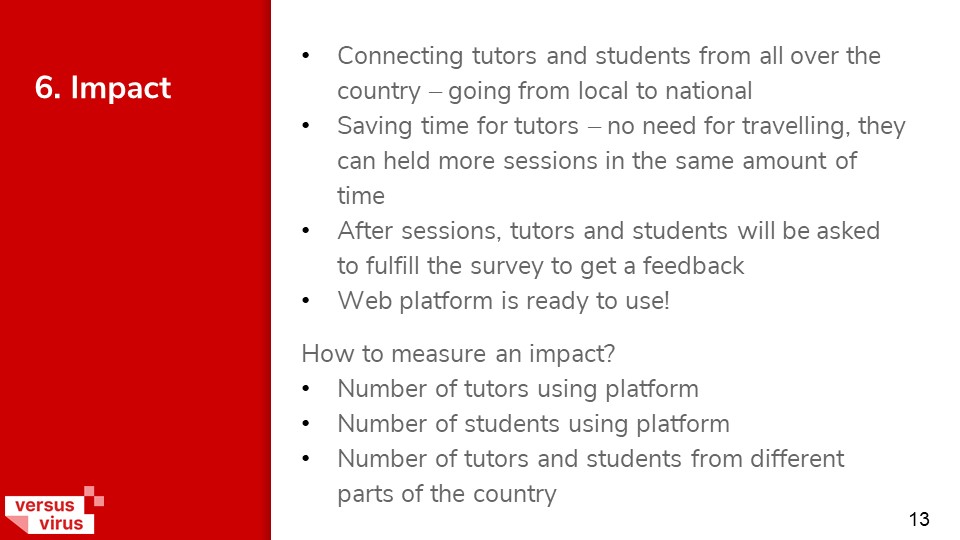 6. Impact

• Connecting tutors and students from all over the country – going from local to national
• Saving time for tutors – no need for travelling, they can held more sessions in the same amount of time
• After sessions, tutors and students will be asked to fulfill the survey to get a feedback
• Web platform is ready to use!

How to measure an impact?
• Number of tutors using platform
• Number of students using platform
• Number of tutors and students from different parts of the country

versus virus

13